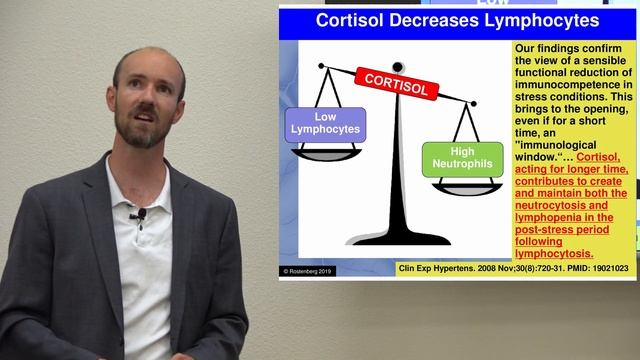 Cortisol Decreases Lymphocytes

CORTISOL

Low Lymphocytes

High Neutrophils

Our findings confirm the view of a sensible functional reduction of immunocompetence in stress conditions. This brings to the opening, even if for a short time, an "immunological window."… Cortisol, acting for longer time, contributes to create and maintain both the neutrocytosis and lymphopenia in the post-stress period following lymphocytosis.

© Rostenberg 2019

Clin Exp Hypertens. 2008 Nov;30(8):720-31. PMID: 19021023